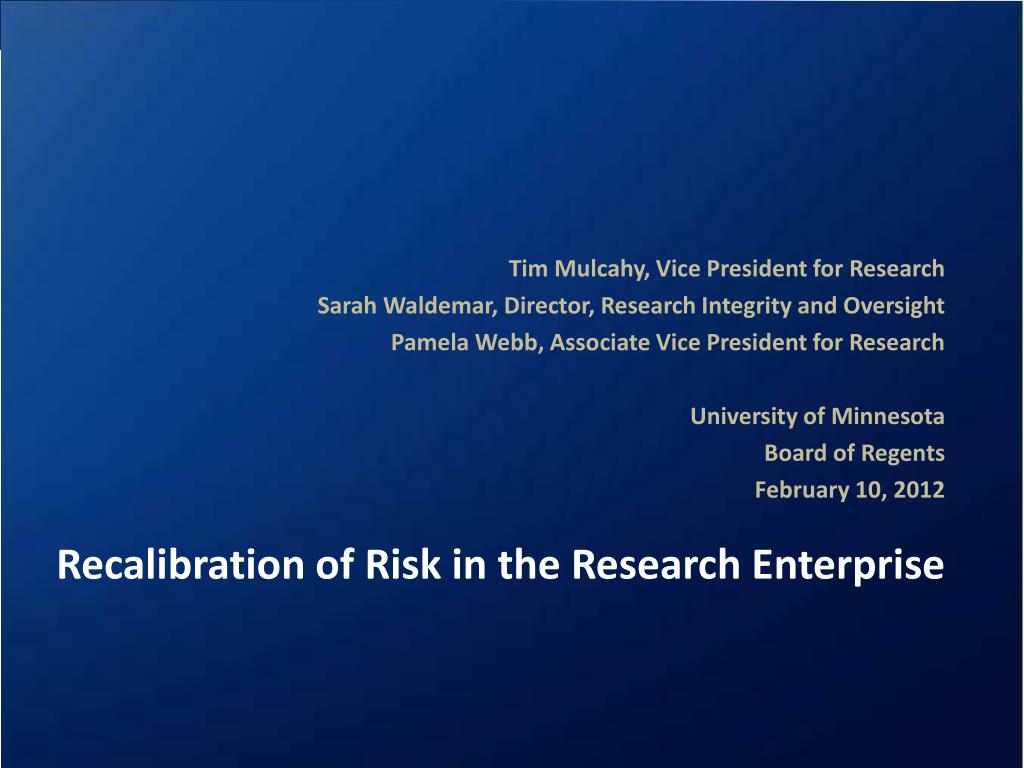 Tim Mulcahy, Vice President for Research
Sarah Waldemar, Director, Research Integrity and Oversight
Pamela Webb, Associate Vice President for Research

University of Minnesota
Board of Regents
February 10, 2012

Recalibration of Risk in the Research Enterprise